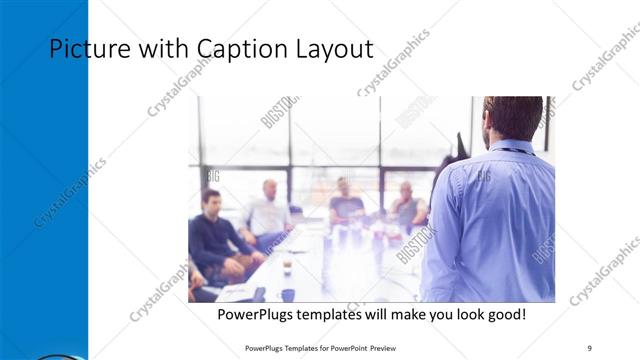 Picture with Caption Layout

CrystalGraphics

BIGSTOCK

PowerPlugs templates will make you look good!

PowerPlugs Templates for PowerPoint Preview

9